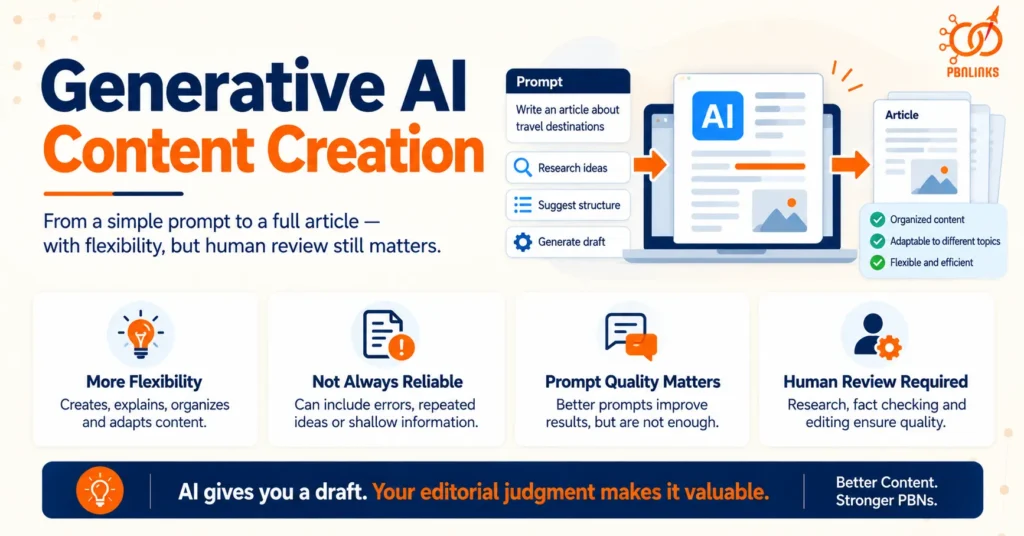 PBNLINKS

Generative AI Content Creation

From a simple prompt to a full article — with flexibility, but human review still matters.

Prompt
Write an article about travel destinations

Research ideas
Suggest structure
Generate draft

AI

Article

Organized content
Adaptable to different topics
Flexible and efficient

More Flexibility
Creates, explains, organizes and adapts content.

Not Always Reliable
Can include errors, repeated ideas or shallow information.

Prompt Quality Matters
Better prompts improve results, but are not enough.

Human Review Required
Research, fact checking and editing ensure quality.

AI gives you a draft. Your editorial judgment makes it valuable.

Better Content. Stronger PBNs.